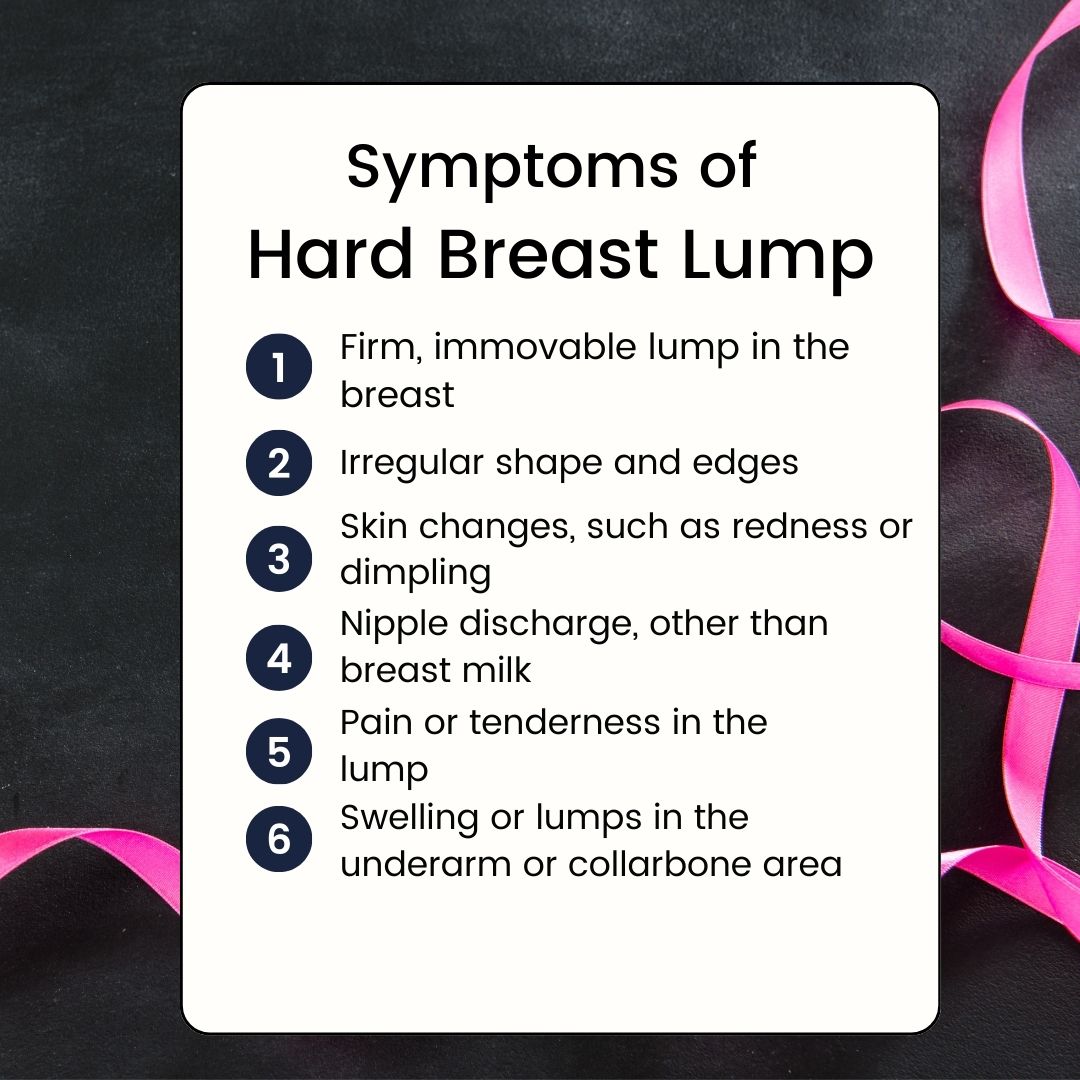 Symptoms of
Hard Breast Lump

1 Firm, immovable lump in the breast

2 Irregular shape and edges

3 Skin changes, such as redness or dimpling

4 Nipple discharge, other than breast milk

5 Pain or tenderness in the lump

6 Swelling or lumps in the underarm or collarbone area